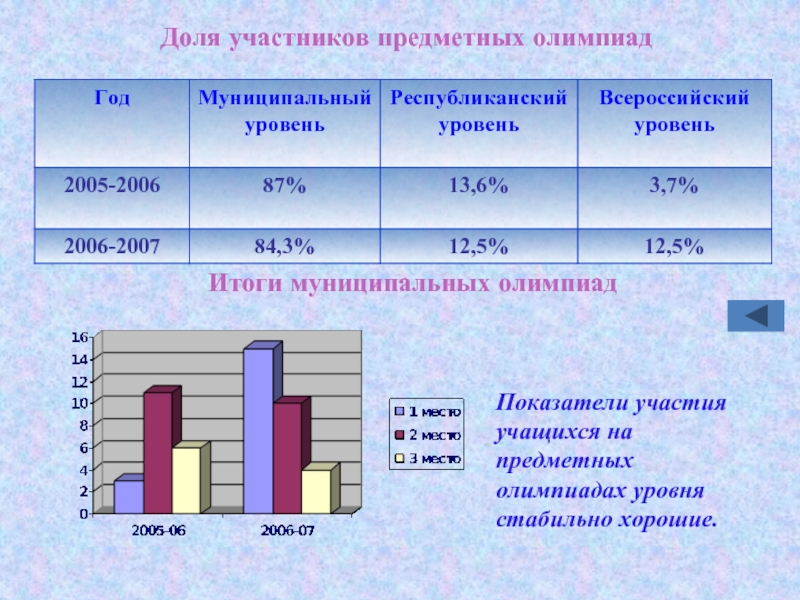 Доля участников предметных олимпиад

| Год | Муниципальный уровень | Республиканский уровень | Всероссийский уровень |
|---|---|---|---|
| 2005-2006 | 87% | 13,6% | 3,7% |
| 2006-2007 | 84,3% | 12,5% | 12,5% |

Итоги муниципальных олимпиад

16
14
12
10
8
6
4
2
0
2005-06
2006-07

1 место
2 место
3 место

Показатели участия учащихся на предметных олимпиадах уровня стабильно хорошие.